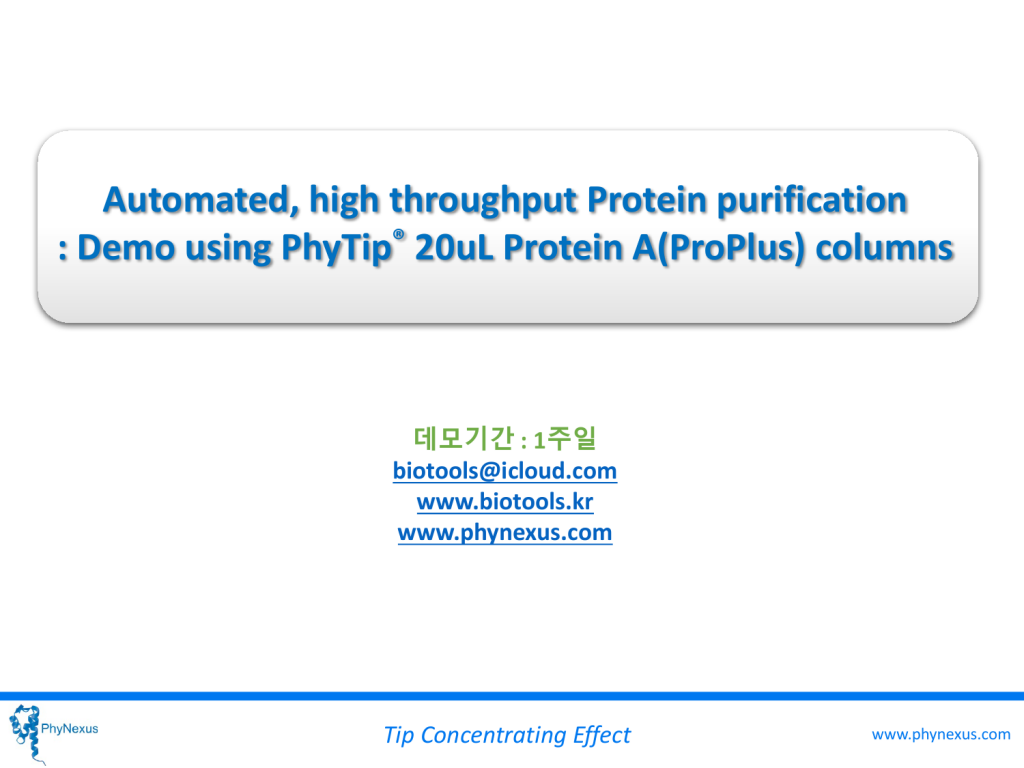 Automated, high throughput Protein purification
: Demo using PhyTip® 20uL Protein A(ProPlus) columns

데모기간 : 1주일
biotools@icloud.com
www.biotools.kr
www.phynexus.com

PhyNexus

Tip Concentrating Effect

www.phynexus.com